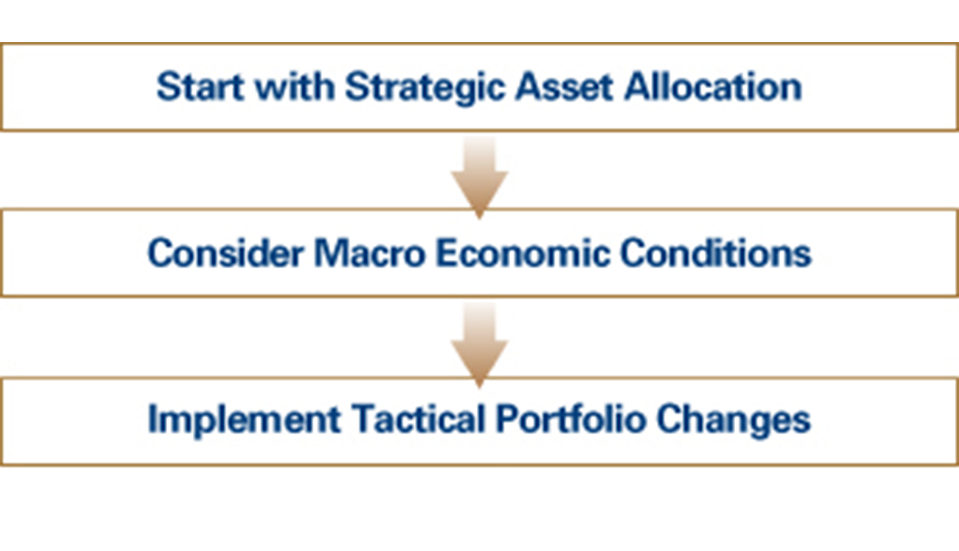 Start with Strategic Asset Allocation

Consider Macro Economic Conditions

Implement Tactical Portfolio Changes